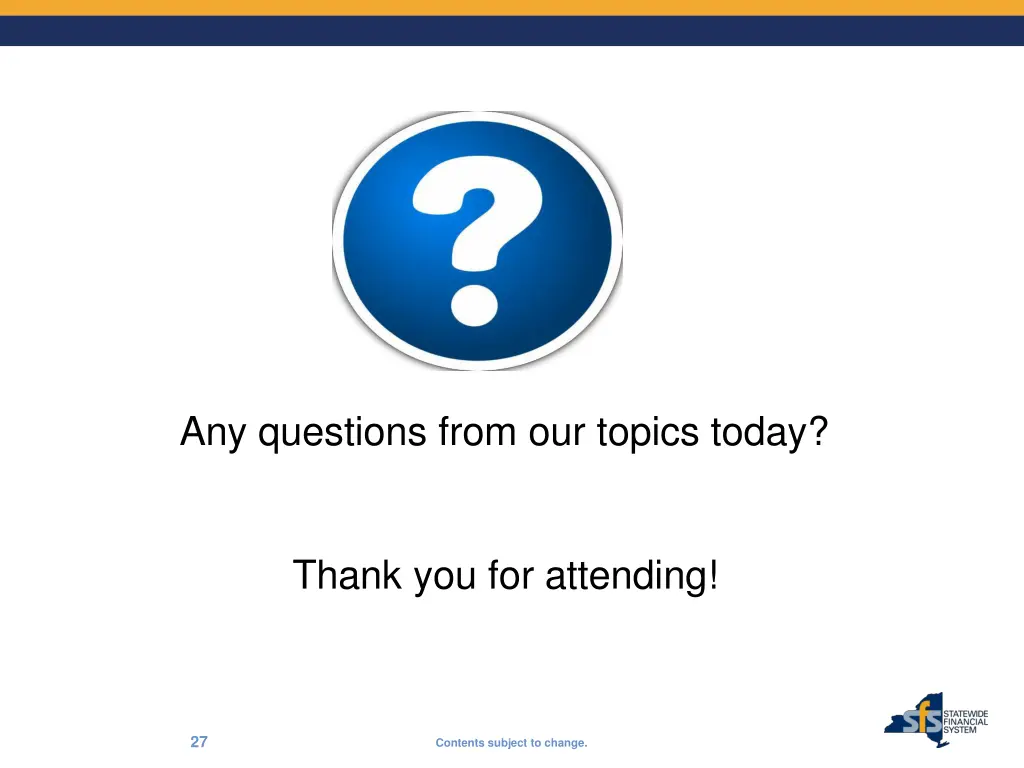 ?

Any questions from our topics today?

Thank you for attending!

27

Contents subject to change.

sfs STATEWIDE FINANCIAL SYSTEM